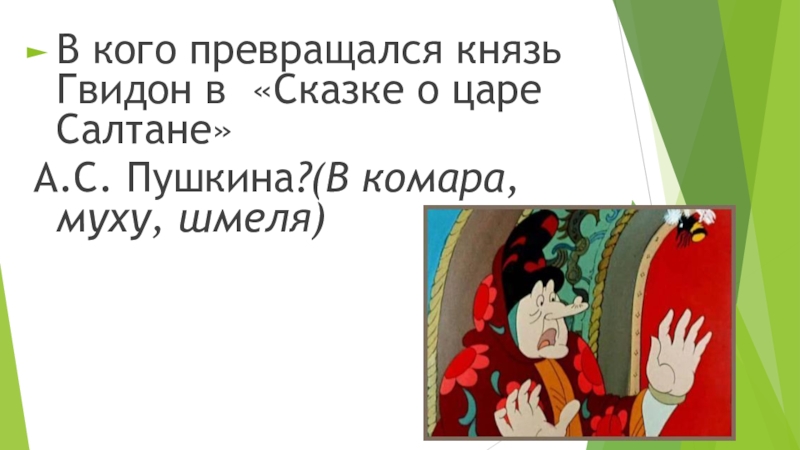 В кого превращался князь Гвидон в «Сказке о царе Салтане»
А.С. Пушкина?(В комара, муху, шмеля)